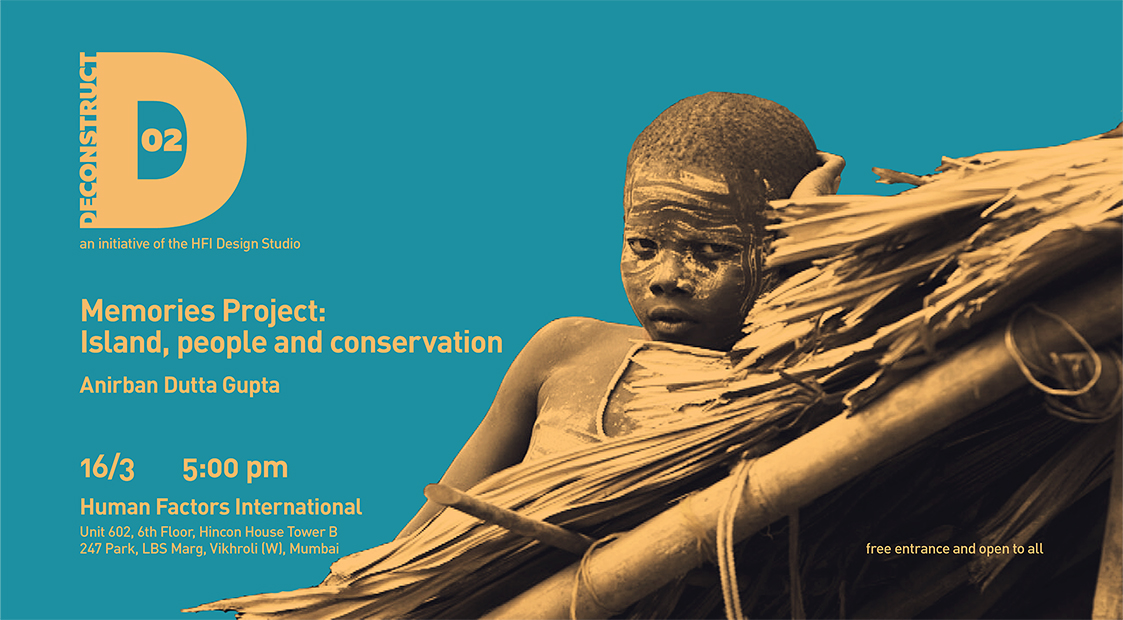 DECONSTRUCT
D
02

an initiative of the HFI Design Studio

Memories Project: Island, people and conservation

Anirban Dutta Gupta

16/3 5:00 pm

Human Factors International

Unit 602, 6th Floor, Hincon House Tower B
247 Park, LBS Marg, Vikhroli (W), Mumbai

free entrance and open to all